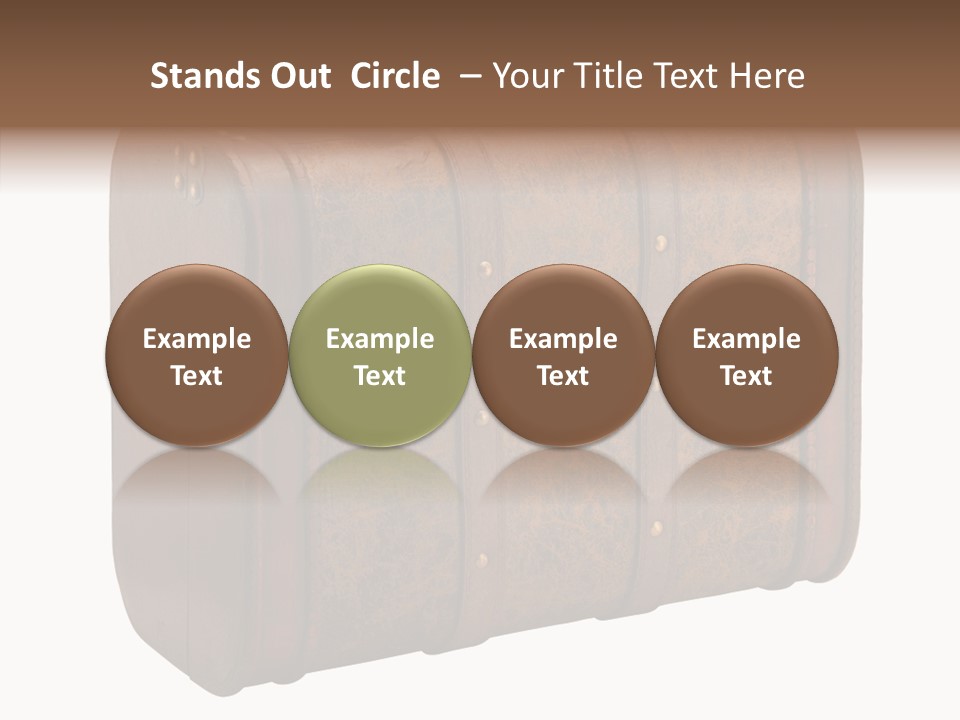 Stands Out Circle – Your Title Text Here

Example Text

Example Text

Example Text

Example Text